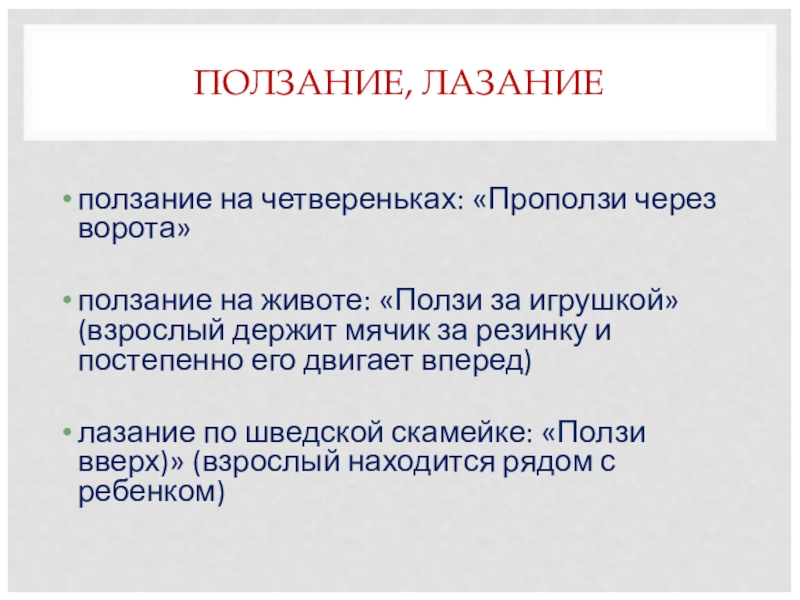 ПОЛЗАНИЕ, ЛАЗАНИЕ

• ползание на четвереньках: «Проползи через ворота»

• ползание на животе: «Ползи за игрушкой» (взрослый держит мячик за резинку и постепенно его двигает вперед)

• лазание по шведской скамейке: «Ползи вверх)» (взрослый находится рядом с ребенком)